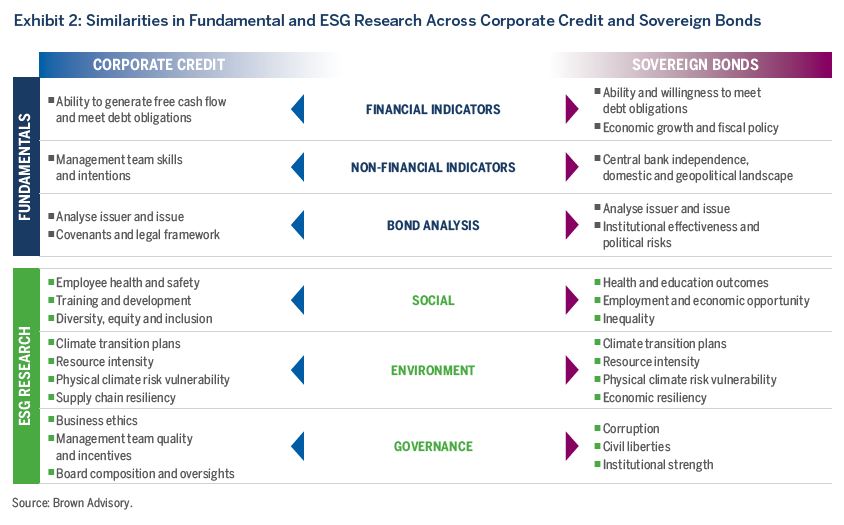 Exhibit 2: Similarities in Fundamental and ESG Research Across Corporate Credit and Sovereign Bonds

| | CORPORATE CREDIT | | SOVEREIGN BONDS |
|---|---|---|---|
| FUNDAMENTALS | ■ Ability to generate free cash flow and meet debt obligations | FINANCIAL INDICATORS | ■ Ability and willingness to meet debt obligations ■ Economic growth and fiscal policy |
| | ■ Management team skills and intentions | NON-FINANCIAL INDICATORS | ■ Central bank independence, domestic and geopolitical landscape |
| | ■ Analyse issuer and issue ■ Covenants and legal framework | BOND ANALYSIS | ■ Analyse issuer and issue ■ Institutional effectiveness and political risks |
| ESG RESEARCH | ■ Employee health and safety ■ Training and development ■ Diversity, equity and inclusion | SOCIAL | ■ Health and education outcomes ■ Employment and economic opportunity ■ Inequality |
| | ■ Climate transition plans ■ Resource intensity ■ Physical climate risk vulnerability ■ Supply chain resiliency | ENVIRONMENT | ■ Climate transition plans ■ Resource intensity ■ Physical climate risk vulnerability ■ Economic resiliency |
| | ■ Business ethics ■ Management team quality and incentives ■ Board composition and oversights | GOVERNANCE | ■ Corruption ■ Civil liberties ■ Institutional strength |

Source: Brown Advisory.